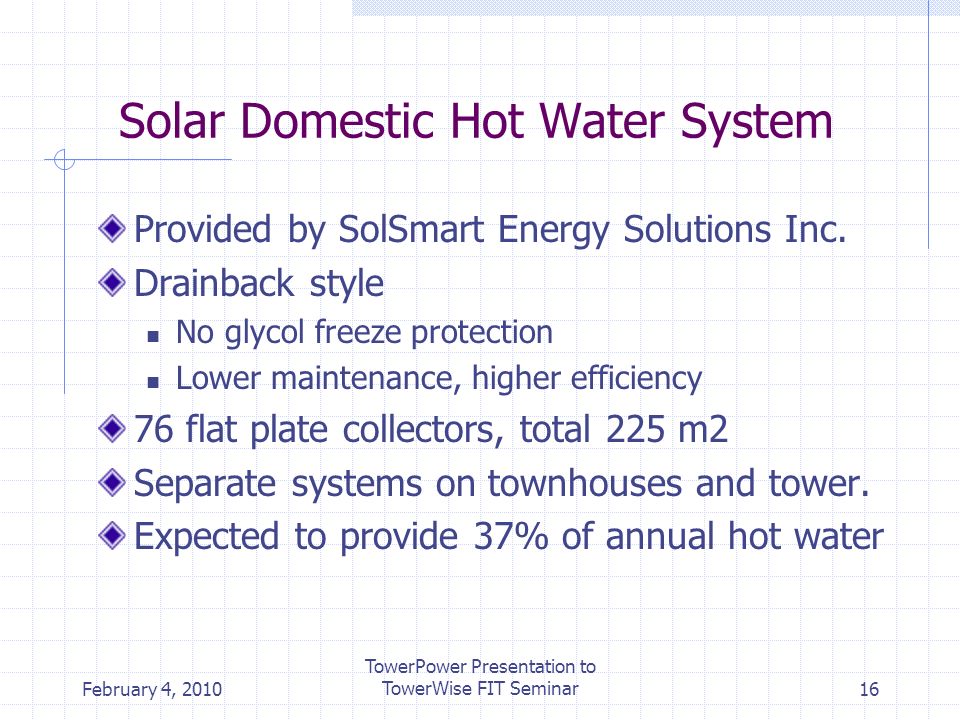 Solar Domestic Hot Water System

Provided by SolSmart Energy Solutions Inc.

Drainback style

No glycol freeze protection

Lower maintenance, higher efficiency

76 flat plate collectors, total 225 m2

Separate systems on townhouses and tower.

Expected to provide 37% of annual hot water

February 4, 2010

TowerPower Presentation to TowerWise FIT Seminar

16